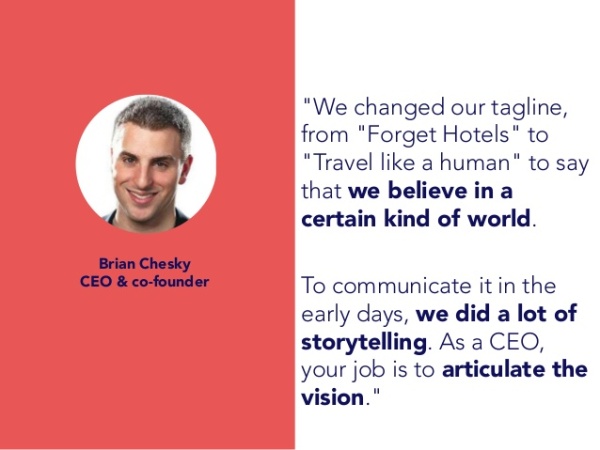 Brian Chesky
CEO & co-founder

"We changed our tagline, from "Forget Hotels" to "Travel like a human" to say that we believe in a certain kind of world.

To communicate it in the early days, we did a lot of storytelling. As a CEO, your job is to articulate the vision."